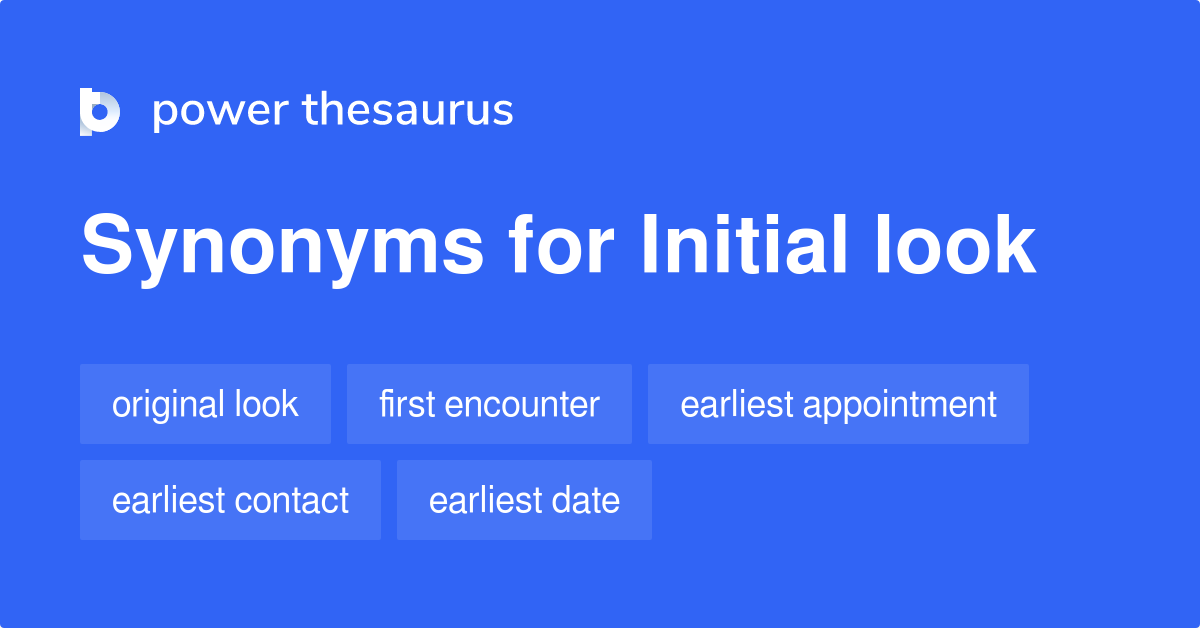 power thesaurus

Synonyms for Initial look

original look
first encounter
earliest appointment
earliest contact
earliest date